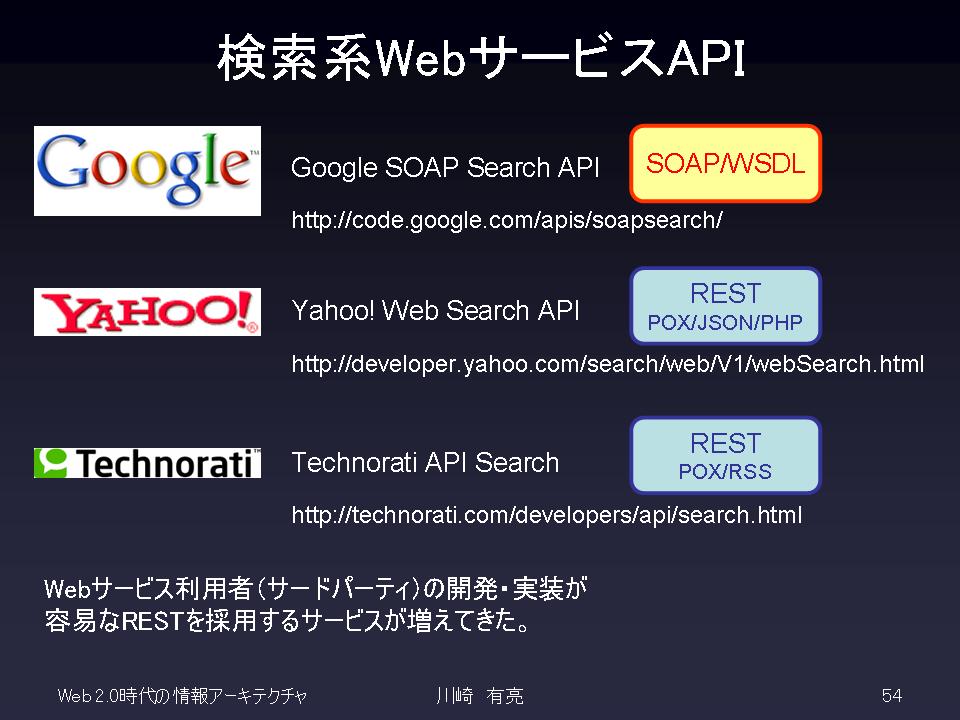 検索系WebサービスAPI

Google

Google SOAP Search API

SOAP/WSDL

http://code.google.com/apis/soapsearch/

YAHOO!

Yahoo! Web Search API

REST
POX/JSON/PHP

http://developer.yahoo.com/search/web/V1/webSearch.html

Technorati

Technorati API Search

REST
POX/RSS

http://technorati.com/developers/api/search.html

Webサービス利用者（サードパーティ）の開発・実装が容易なRESTを採用するサービスが増えてきた。

Web 2.0時代の情報アーキテクチャ

川崎　有亮

54